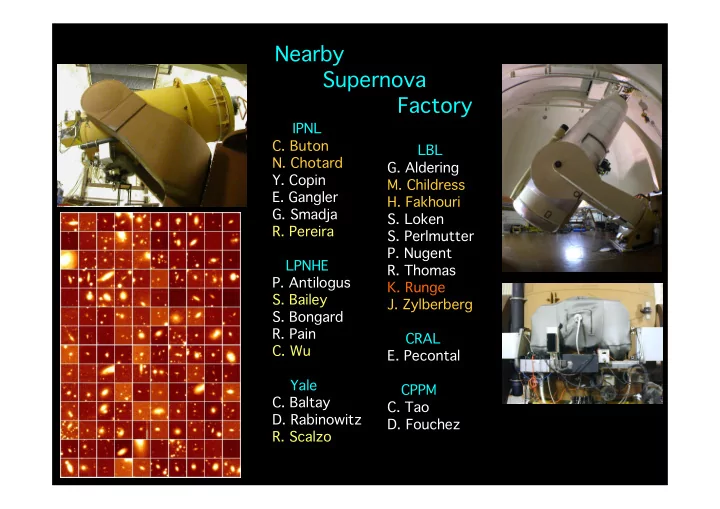 Nearby
Supernova
Factory

IPNL
C. Buton
N. Chotard
Y. Copin
E. Gangler
G. Smadja
R. Pereira

LPNHE
P. Antilogus
S. Bailey
S. Bongard
R. Pain
C. Wu

Yale
C. Baltay
D. Rabinowitz
R. Scalzo

LBL
G. Aldering
M. Childress
H. Fakhouri
S. Loken
S. Perlmutter
P. Nugent
R. Thomas
K. Runge
J. Zylberberg

CRAL
E. Pecontal

CPPM
C. Tao
D. Fouchez